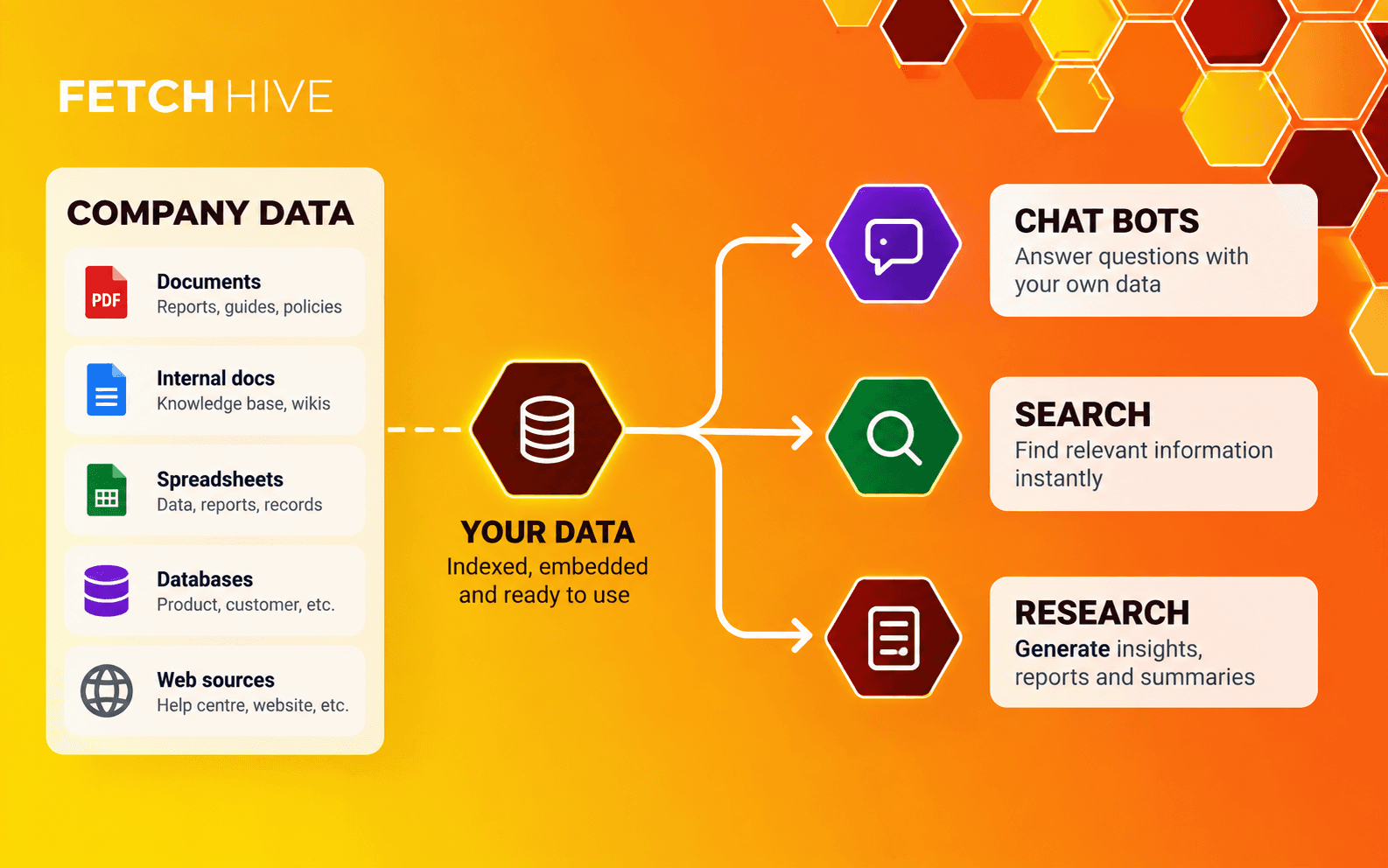 FETCH HIVE

COMPANY DATA

PDF

Documents
Reports, guides, policies

Internal docs
Knowledge base, wikis

Spreadsheets
Data, reports, records

Databases
Product, customer, etc.

Web sources
Help centre, website, etc.

YOUR DATA
Indexed, embedded and ready to use

CHAT BOTS
Answer questions with your own data

SEARCH
Find relevant information instantly

RESEARCH
Generate insights, reports and summaries